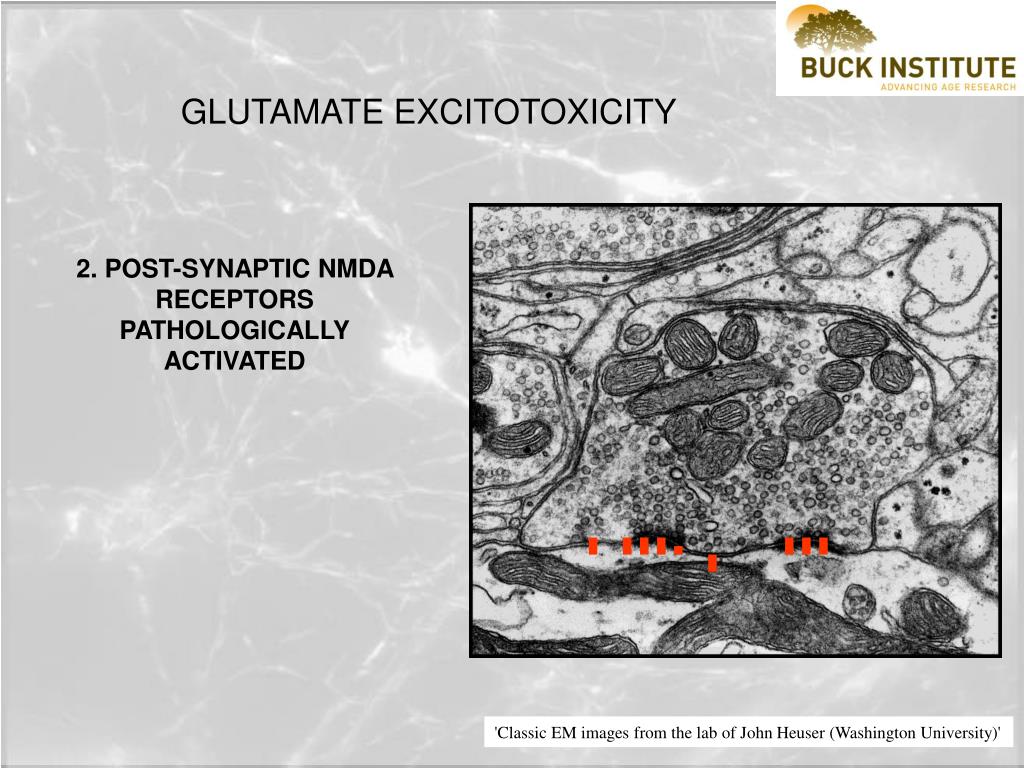 BUCK INSTITUTE
ADVANCING AGE RESEARCH

GLUTAMATE EXCITOTOXICITY

2. POST-SYNAPTIC NMDA RECEPTORS PATHOLOGICALLY ACTIVATED

'Classic EM images from the lab of John Heuser (Washington University)'